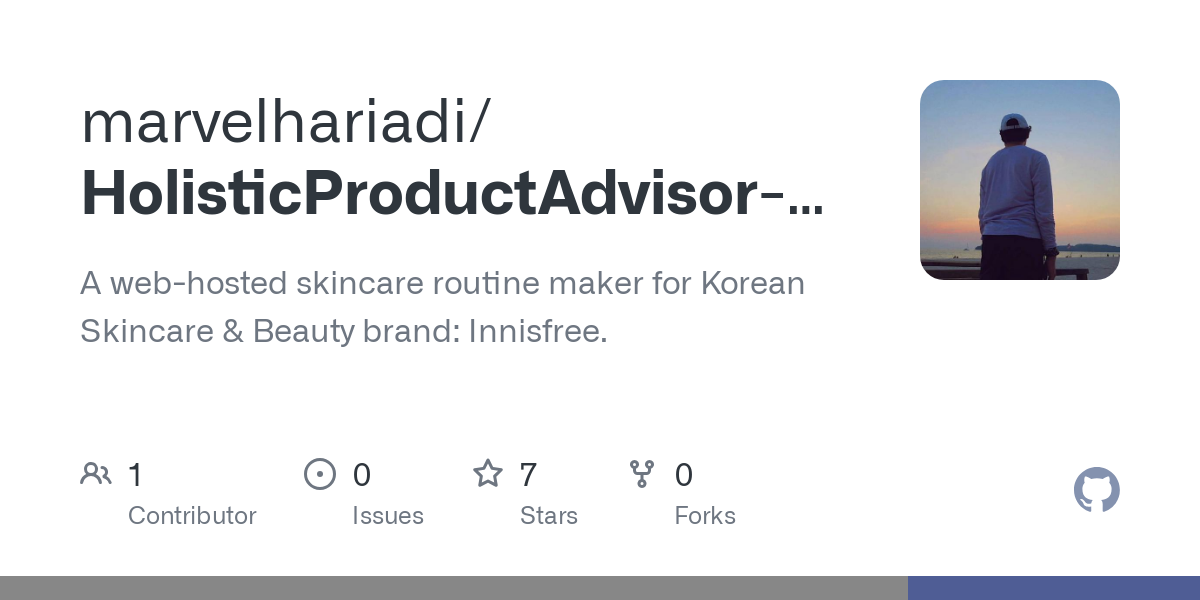 marvelhariadi/
HolisticProductAdvisor-…

A web-hosted skincare routine maker for Korean Skincare & Beauty brand: Innisfree.

1
Contributor

0
Issues

7
Stars

0
Forks